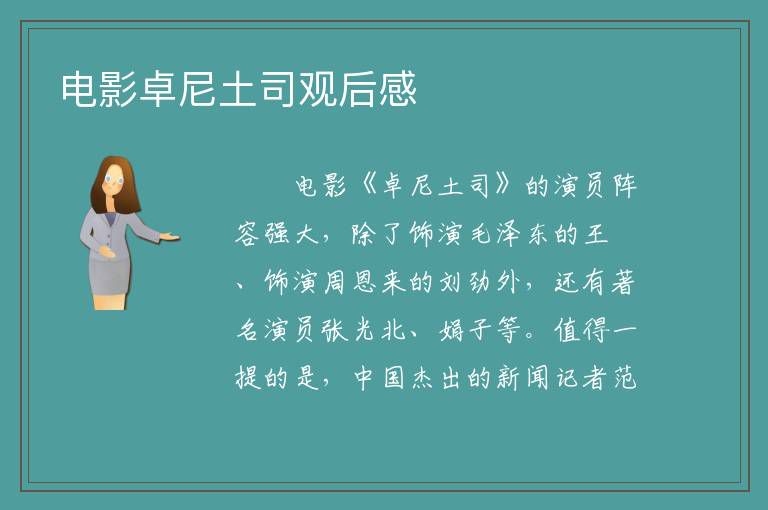 电影卓尼土司观后感

电影《卓尼土司》的演员阵容强大，除了饰演毛泽东的王、饰演周恩来的刘劲外，还有著名演员张光北、娟子等。值得一提的是，中国杰出的新闻记者范